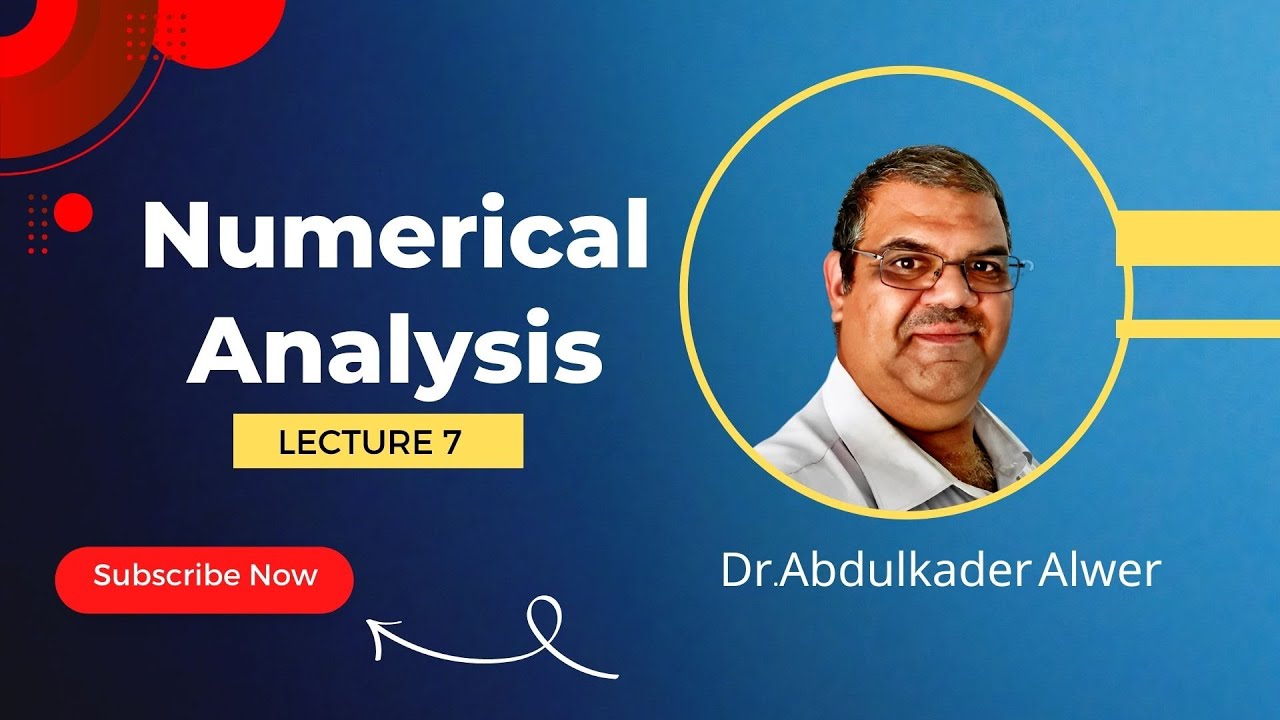 Numerical Analysis

LECTURE 7

Subscribe Now

Dr.Abdulkader Alwer